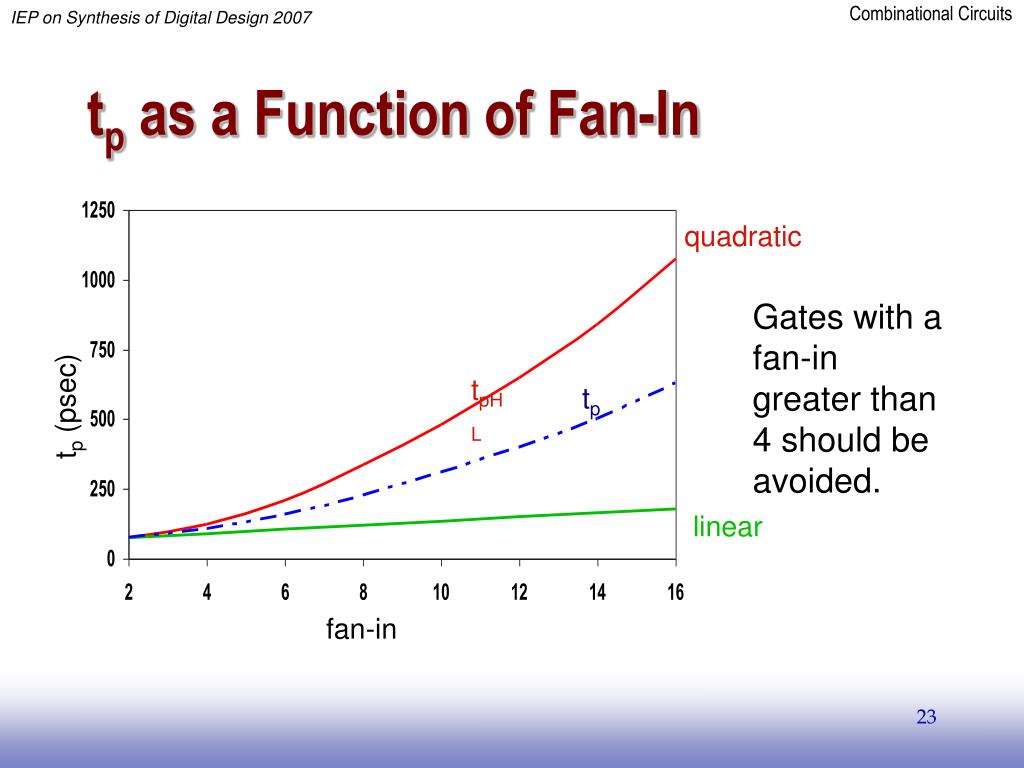 IEP on Synthesis of Digital Design 2007

Combinational Circuits

$t_p$ as a Function of Fan-In

1250
1000
750
500
250
0

$t_p$ (psec)

2 4 6 8 10 12 14 16

fan-in

quadratic

$t_{pHL}$

$t_p$

linear

Gates with a fan-in greater than 4 should be avoided.

23